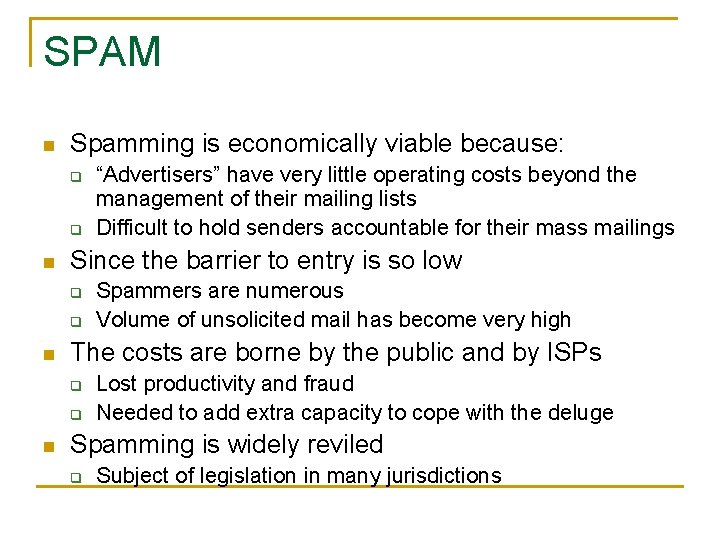 SPAM

- Spamming is economically viable because:
  - “Advertisers” have very little operating costs beyond the management of their mailing lists
  - Difficult to hold senders accountable for their mass mailings
- Since the barrier to entry is so low
  - Spammers are numerous
  - Volume of unsolicited mail has become very high
- The costs are borne by the public and by ISPs
  - Lost productivity and fraud
  - Needed to add extra capacity to cope with the deluge
- Spamming is widely reviled
  - Subject of legislation in many jurisdictions